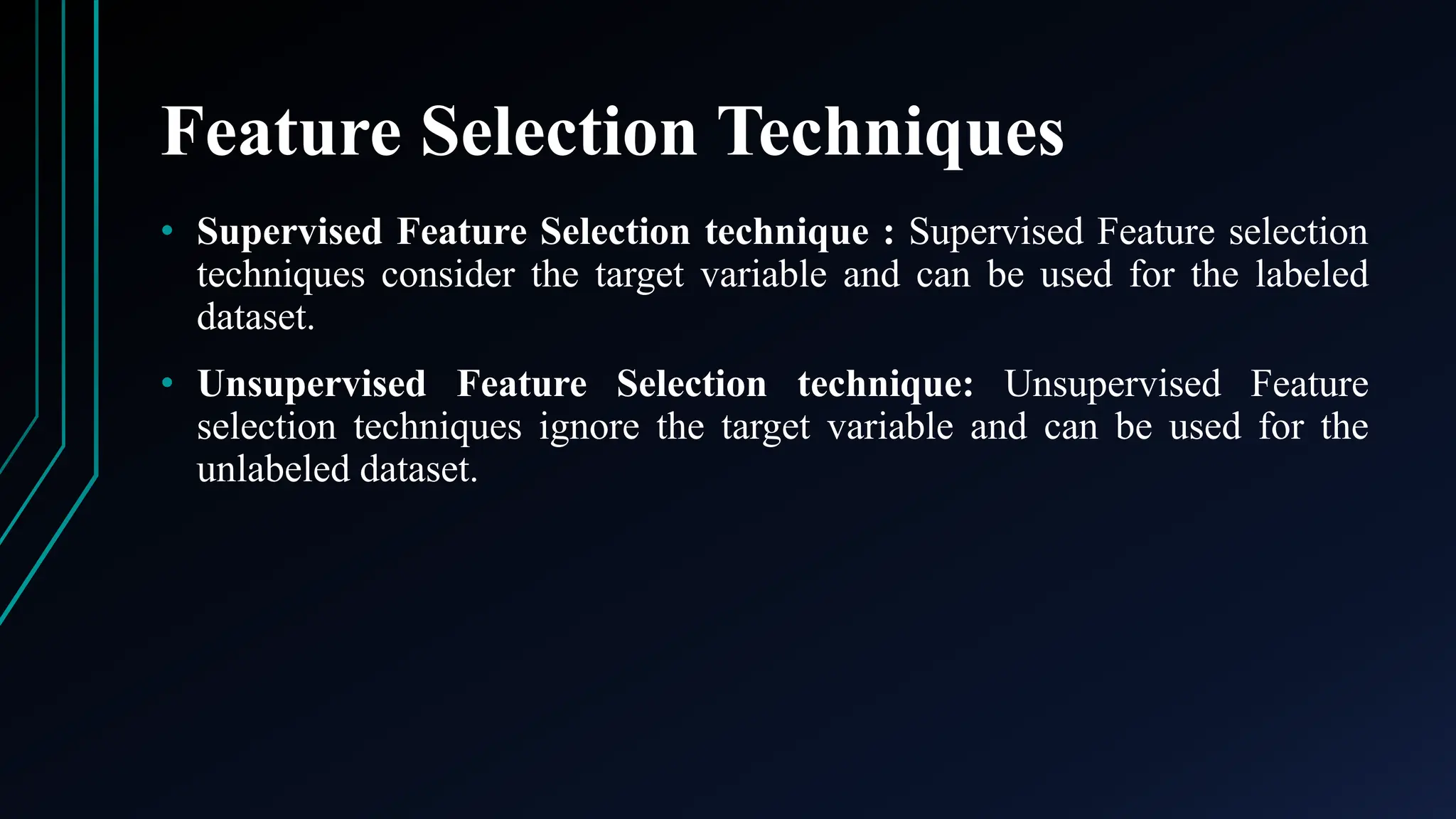 Feature Selection Techniques

• Supervised Feature Selection technique : Supervised Feature selection techniques consider the target variable and can be used for the labeled dataset.

• Unsupervised Feature Selection technique: Unsupervised Feature selection techniques ignore the target variable and can be used for the unlabeled dataset.